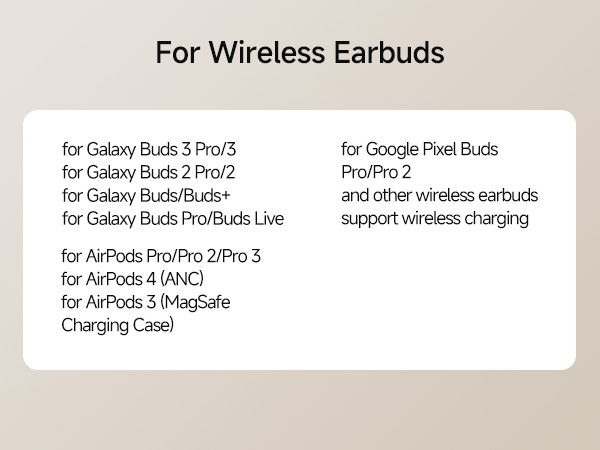 For Wireless Earbuds

for Galaxy Buds 3 Pro/3
for Galaxy Buds 2 Pro/2
for Galaxy Buds/Buds+
for Galaxy Buds Pro/Buds Live

for AirPods Pro/Pro 2/Pro 3
for AirPods 4 (ANC)
for AirPods 3 (MagSafe Charging Case)

for Google Pixel Buds Pro/Pro 2
and other wireless earbuds support wireless charging